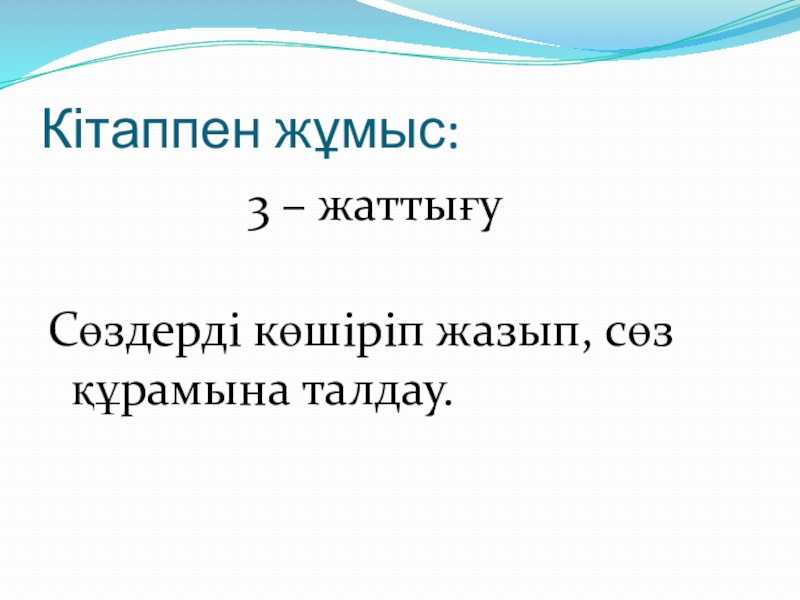 Кітаппен жұмыс:

3 – жаттығу

Сөздерді көшіріп жазып, сөз құрамына талдау.